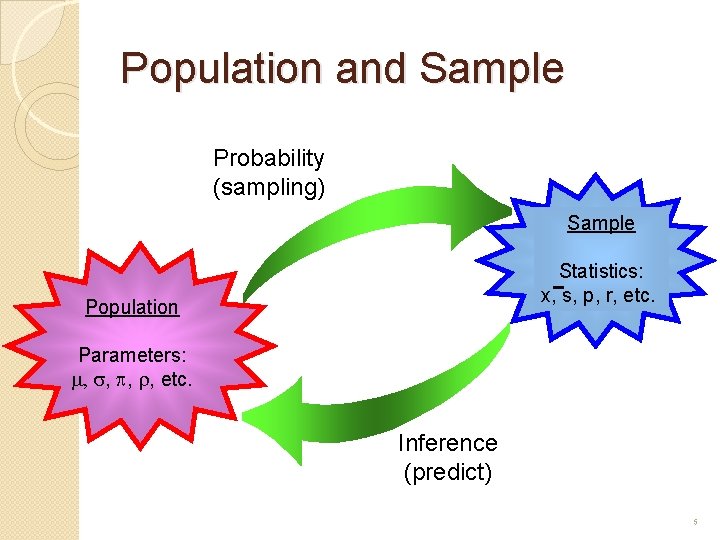 Population and Sample

Probability (sampling)

Sample

Statistics: $\bar{x}$, s, p, r, etc.

Population

Parameters: $\mu$, $\sigma$, $\pi$, $\rho$, etc.

Inference (predict)

5